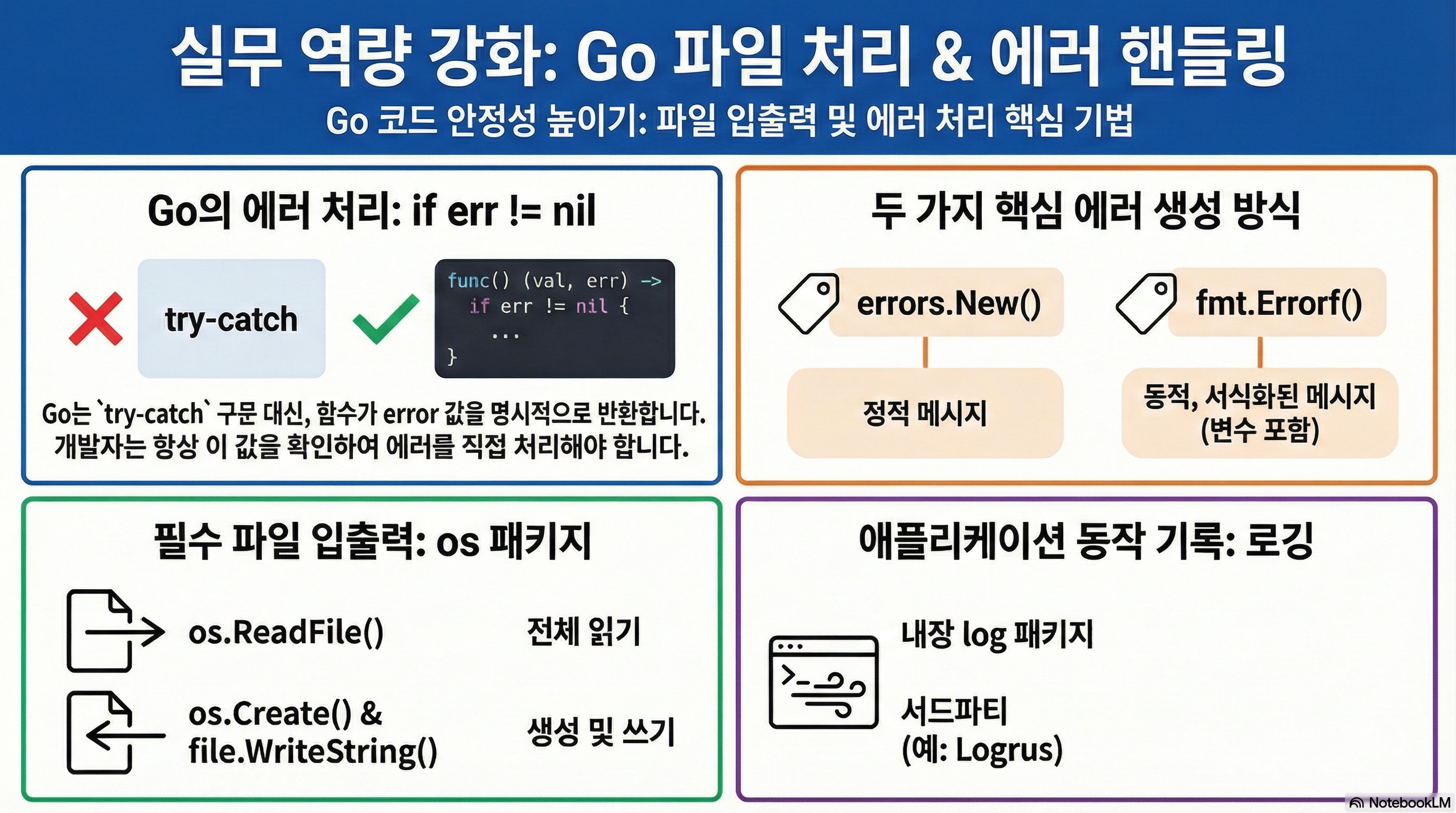 실무 역량 강화: Go 파일 처리 & 에러 핸들링

Go 코드 안정성 높이기: 파일 입출력 및 에러 처리 핵심 기법

Go의 에러 처리: if err != nil

try-catch

func() (val, err) ->
if err != nil {
...
}

Go는 `try-catch` 구문 대신, 함수가 error 값을 명시적으로 반환합니다. 개발자는 항상 이 값을 확인하여 에러를 직접 처리해야 합니다.

두 가지 핵심 에러 생성 방식

errors.New()

정적 메시지

fmt.Errorf()

동적, 서식화된 메시지 (변수 포함)

필수 파일 입출력: os 패키지

os.ReadFile()

전체 읽기

os.Create() & file.WriteString()

생성 및 쓰기

애플리케이션 동작 기록: 로깅

내장 log 패키지

서드파티 (예: Logrus)

NotebookLM